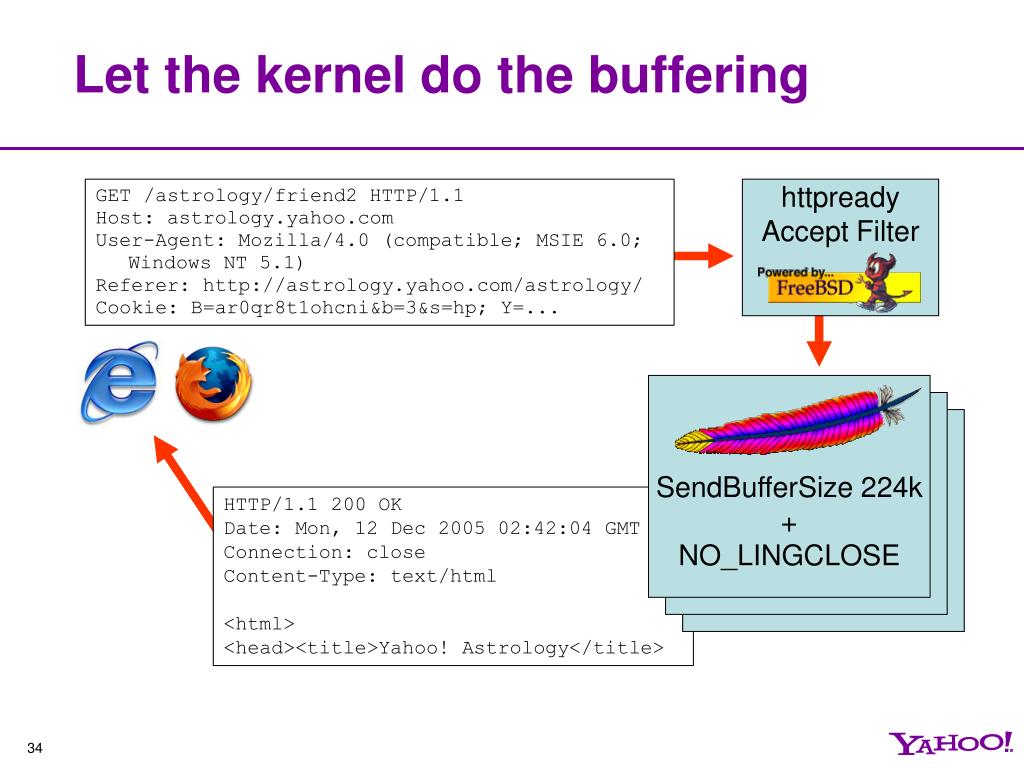 Let the kernel do the buffering

GET /astrology/friend2 HTTP/1.1
Host: astrology.yahoo.com
User-Agent: Mozilla/4.0 (compatible; MSIE 6.0; Windows NT 5.1)
Referer: http://astrology.yahoo.com/astrology/
Cookie: B=ar0qr8t1ohcni&b=3&s=hp; Y=...

httpready Accept Filter

Powered by... FreeBSD

SendBufferSize 224k
+
NO_LINGCLOSE

HTTP/1.1 200 OK
Date: Mon, 12 Dec 2005 02:42:04 GMT
Connection: close
Content-Type: text/html

<html>
<head><title>Yahoo! Astrology</title>

34

YAHOO!